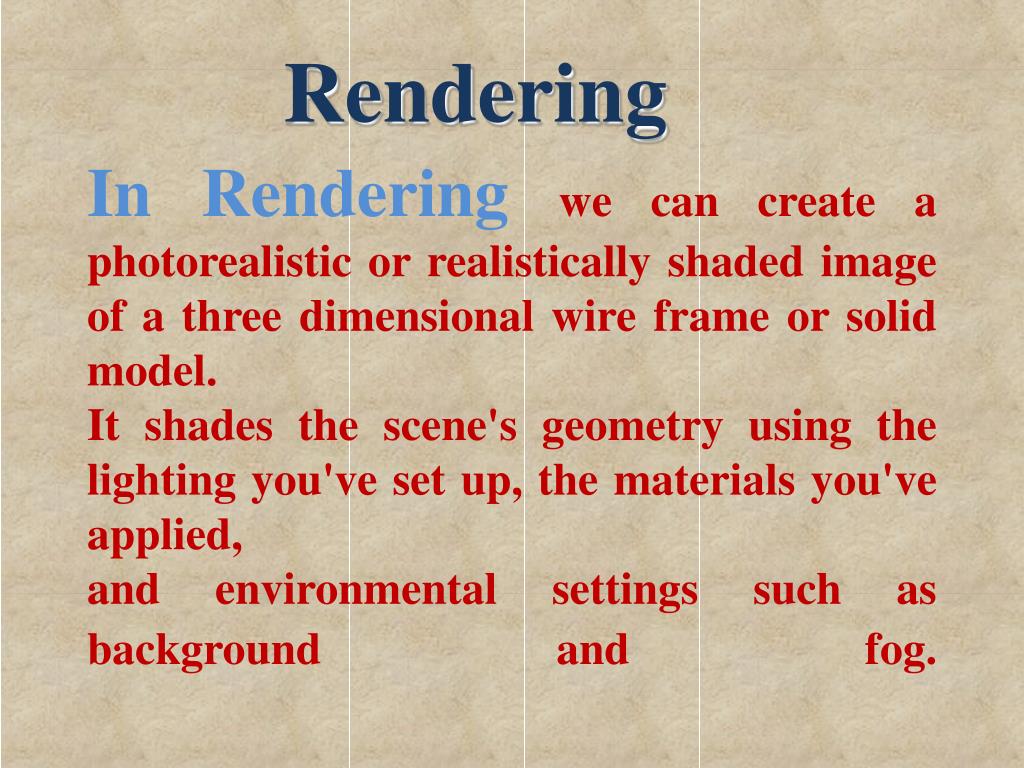 Rendering

In Rendering we can create a photorealistic or realistically shaded image of a three dimensional wire frame or solid model.

It shades the scene's geometry using the lighting you've set up, the materials you've applied,

and environmental settings such as background and fog.